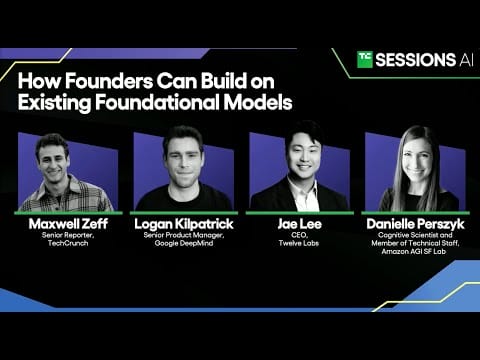 TC SESSIONS AI

How Founders Can Build on Existing Foundational Models

Maxwell Zeff
Senior Reporter, TechCrunch

Logan Kilpatrick
Senior Product Manager, Google DeepMind

Jae Lee
CEO, Twelve Labs

Danielle Perszyk
Cognitive Scientist and Member of Technical Staff, Amazon AGI SF Lab